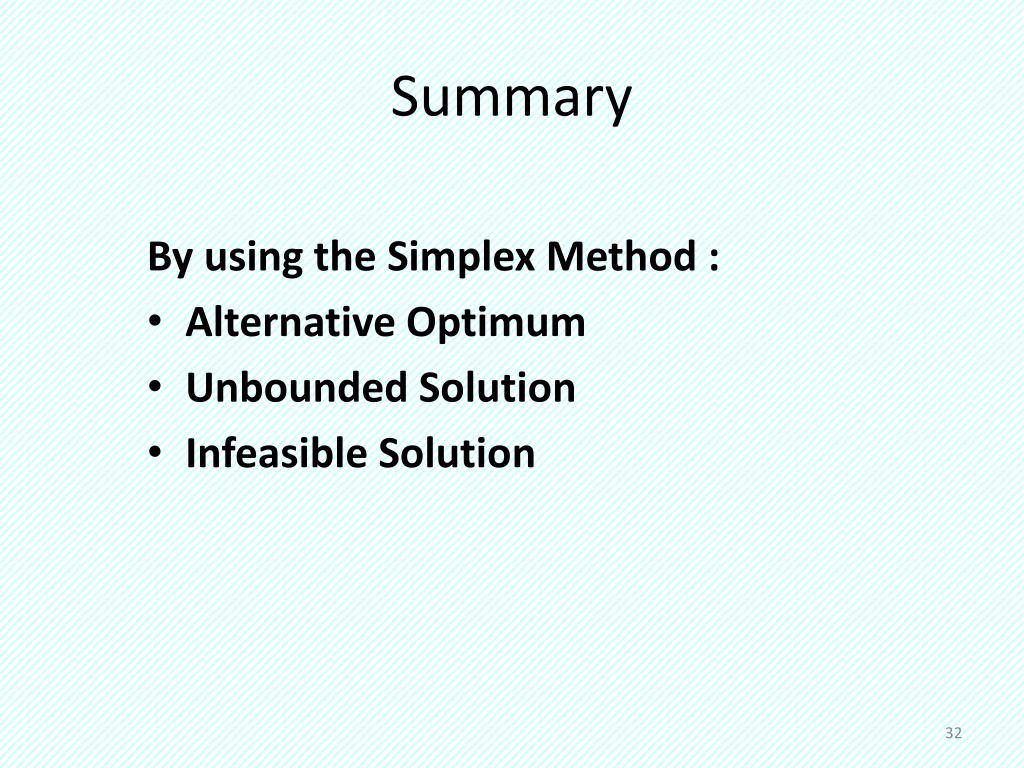 Summary

By using the Simplex Method :

• Alternative Optimum
• Unbounded Solution
• Infeasible Solution

32